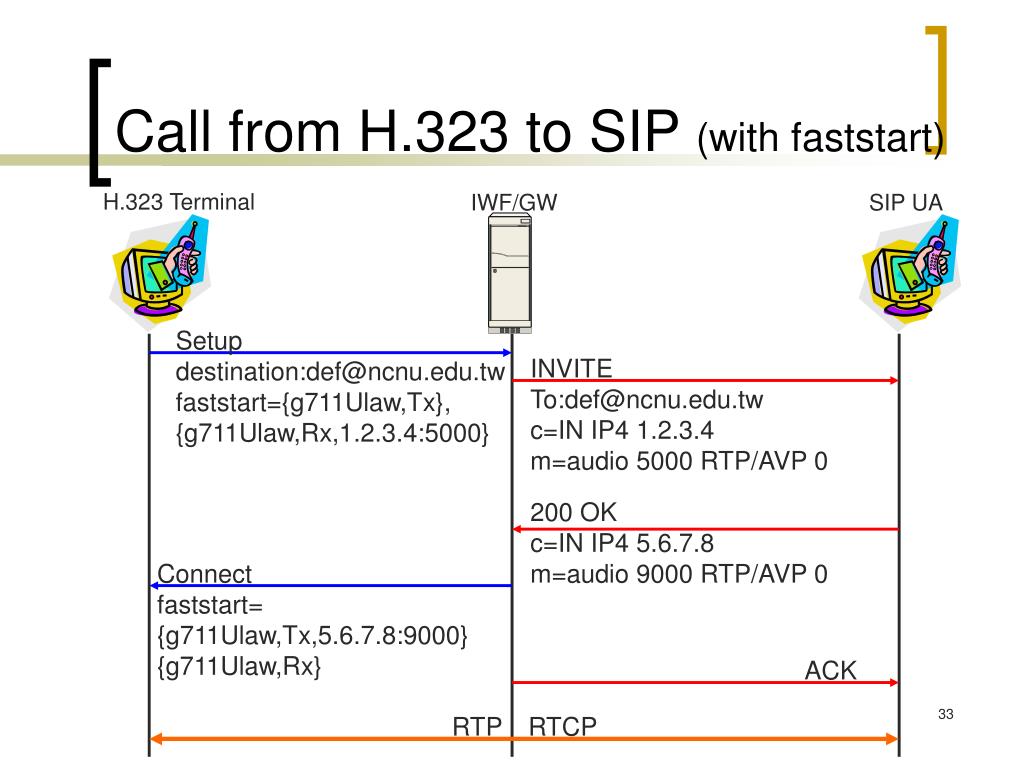 Call from H.323 to SIP (with faststart)

H.323 Terminal

IWF/GW

SIP UA

Setup
destination:def@ncnu.edu.tw
faststart={g711Ulaw,Tx},
{g711Ulaw,Rx,1.2.3.4:5000}

INVITE
To:def@ncnu.edu.tw
c=IN IP4 1.2.3.4
m=audio 5000 RTP/AVP 0

200 OK
c=IN IP4 5.6.7.8
m=audio 9000 RTP/AVP 0

Connect
faststart=
{g711Ulaw,Tx,5.6.7.8:9000}
{g711Ulaw,Rx}

ACK

RTP RTCP

33